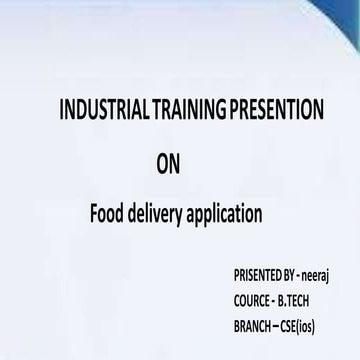 INDUSTRIAL TRAINING PRESENTION

ON

Food delivery application

PRISENTED BY - neeraj

COURCE - B.TECH

BRANCH – CSE(ios)